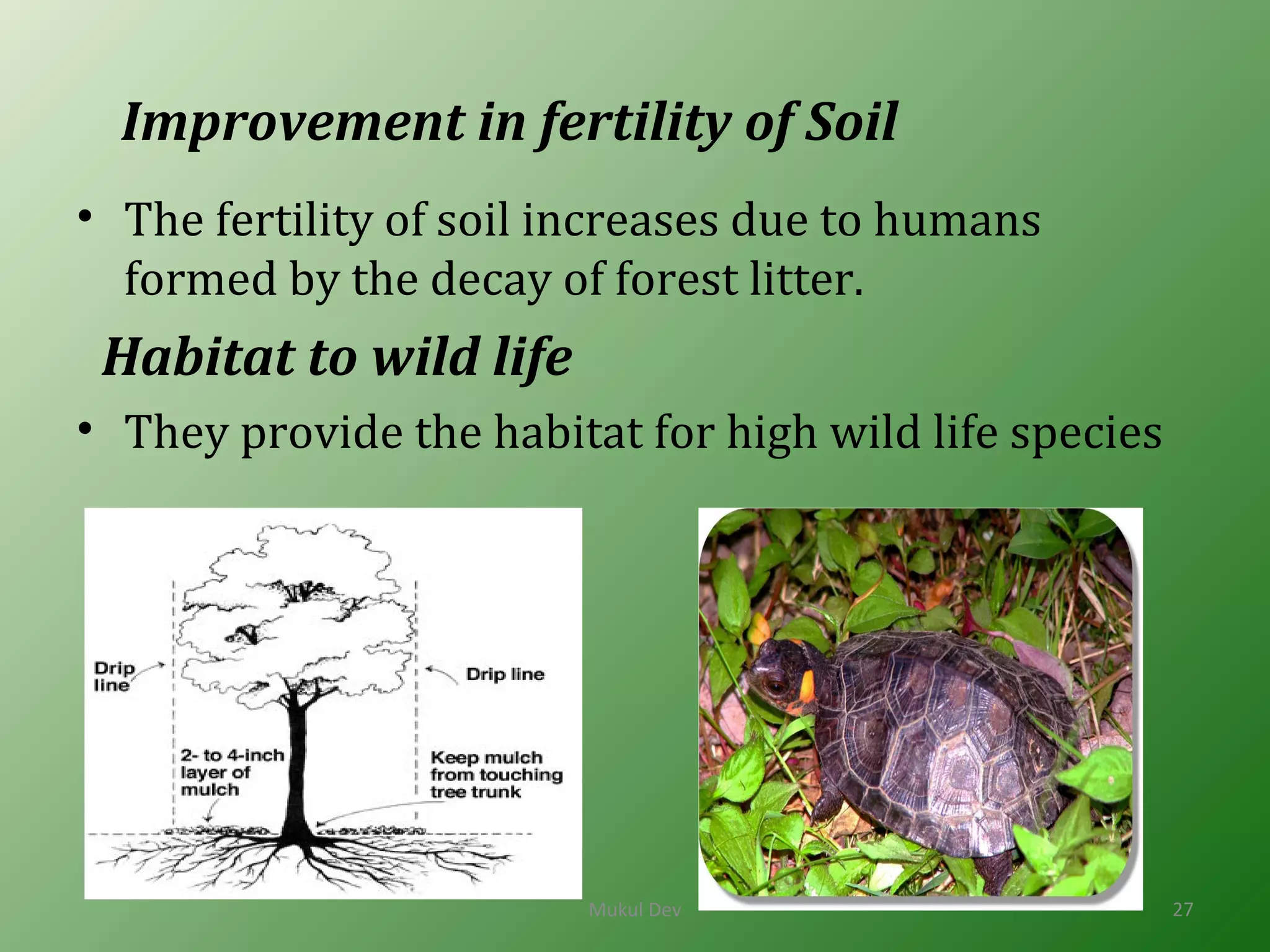 Improvement in fertility of Soil

• The fertility of soil increases due to humans formed by the decay of forest litter.

Habitat to wild life

• They provide the habitat for high wild life species

Drip line

Drip line

2- to 4-inch layer of mulch

Keep mulch from touching tree trunk

Mukul Dev

27